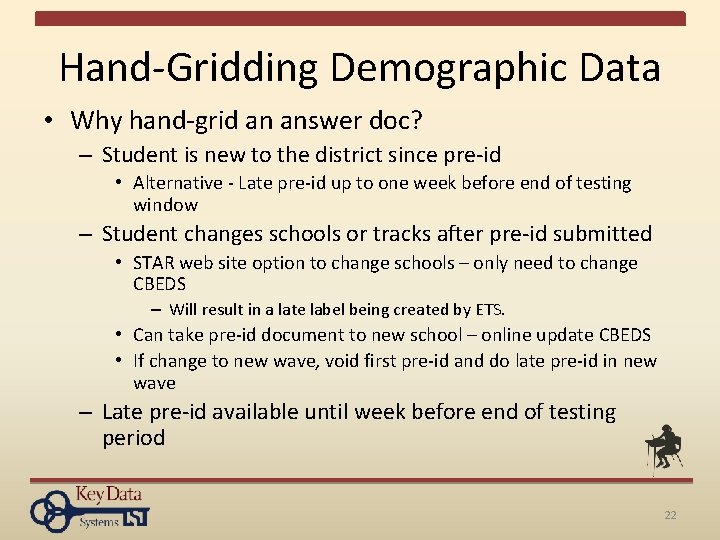 Hand-Gridding Demographic Data

• Why hand-grid an answer doc?

– Student is new to the district since pre-id

• Alternative - Late pre-id up to one week before end of testing window

– Student changes schools or tracks after pre-id submitted

• STAR web site option to change schools – only need to change CBEDS

– Will result in a late label being created by ETS.

• Can take pre-id document to new school – online update CBEDS

• If change to new wave, void first pre-id and do late pre-id in new wave

– Late pre-id available until week before end of testing period

Key Data Systems

22